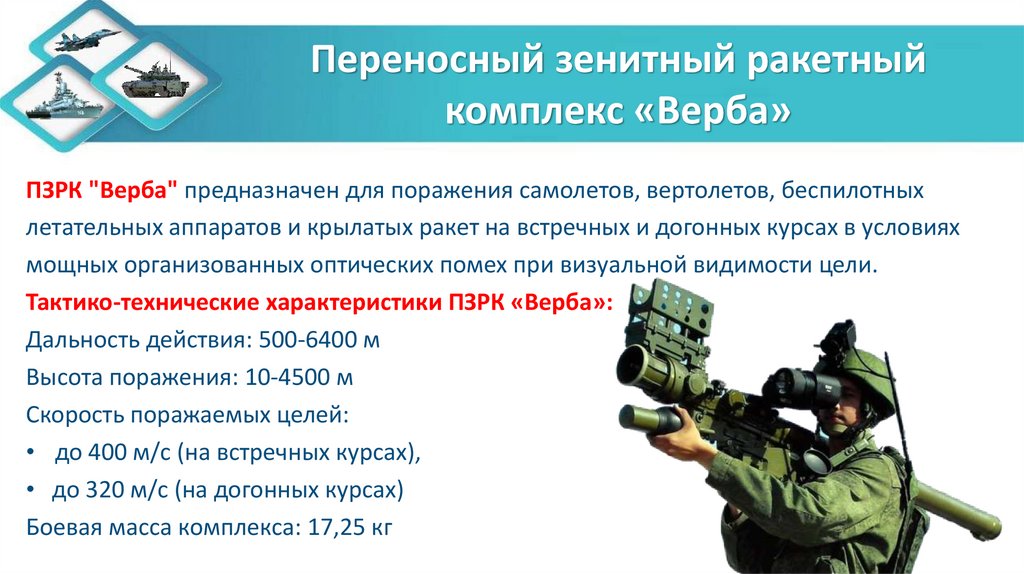 Переносный зенитный ракетный комплекс «Верба»

ПЗРК "Верба" предназначен для поражения самолетов, вертолетов, беспилотных летательных аппаратов и крылатых ракет на встречных и догонных курсах в условиях мощных организованных оптических помех при визуальной видимости цели.

Тактико-технические характеристики ПЗРК «Верба»:
Дальность действия: 500-6400 м
Высота поражения: 10-4500 м
Скорость поражаемых целей:
• до 400 м/с (на встречных курсах),
• до 320 м/с (на догонных курсах)
Боевая масса комплекса: 17,25 кг